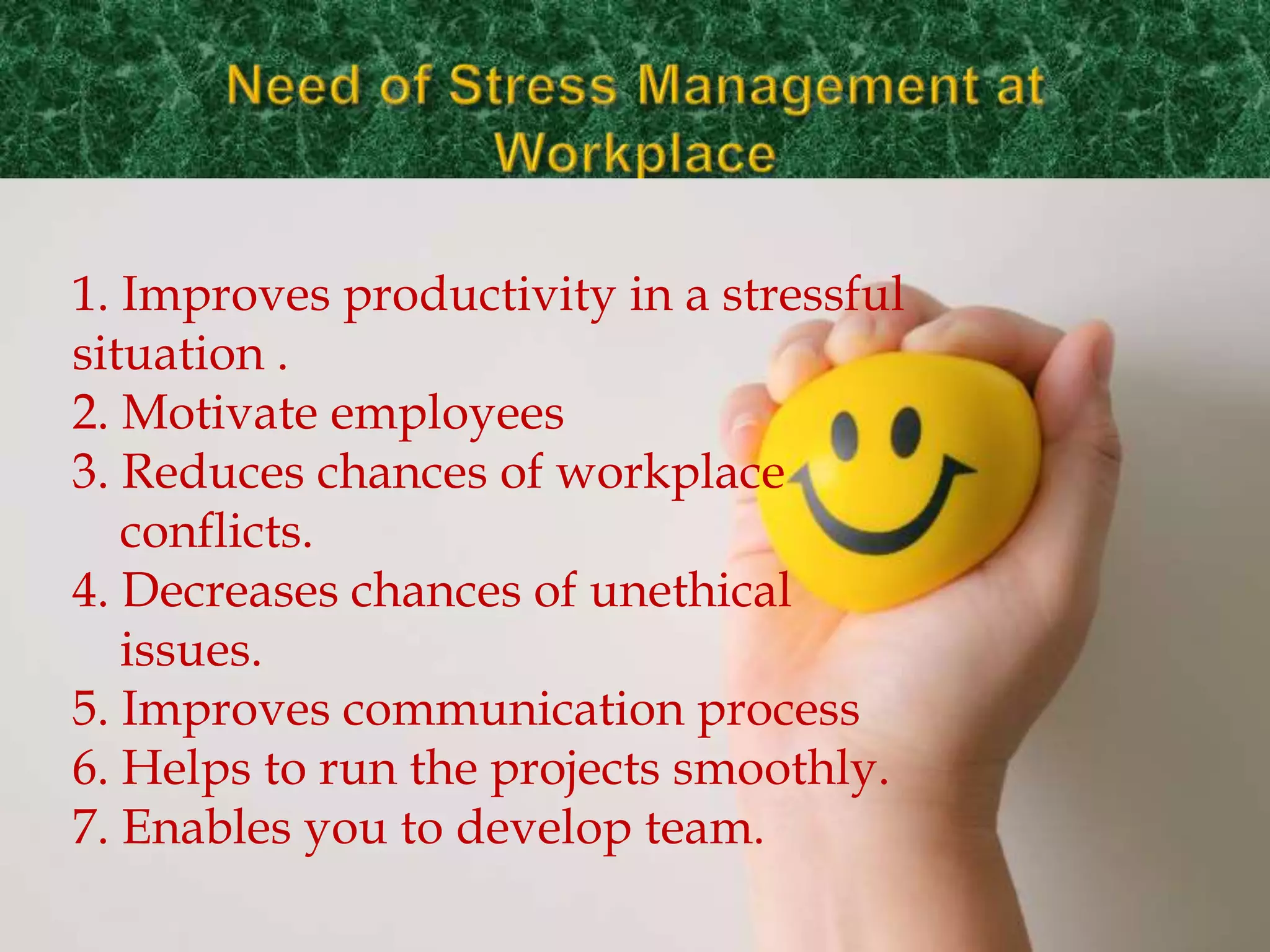 Need of Stress Management at Workplace

1. Improves productivity in a stressful situation .
2. Motivate employees
3. Reduces chances of workplace conflicts.
4. Decreases chances of unethical issues.
5. Improves communication process
6. Helps to run the projects smoothly.
7. Enables you to develop team.